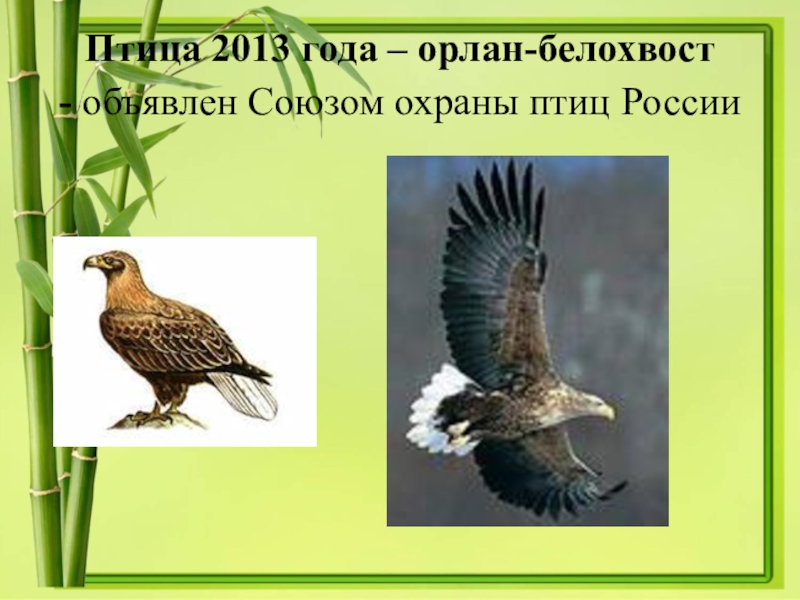 Птица 2013 года – орлан-белохвост - объявлен Союзом охраны птиц России